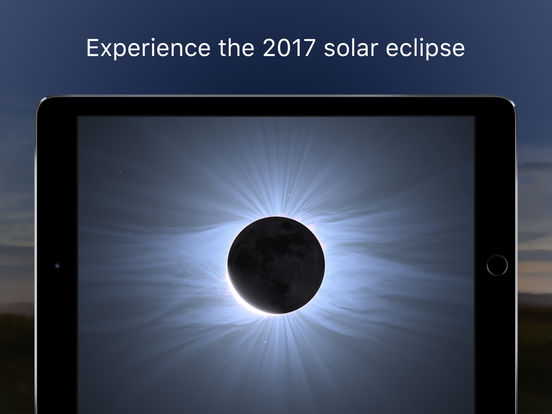 Experience the 2017 solar eclipse